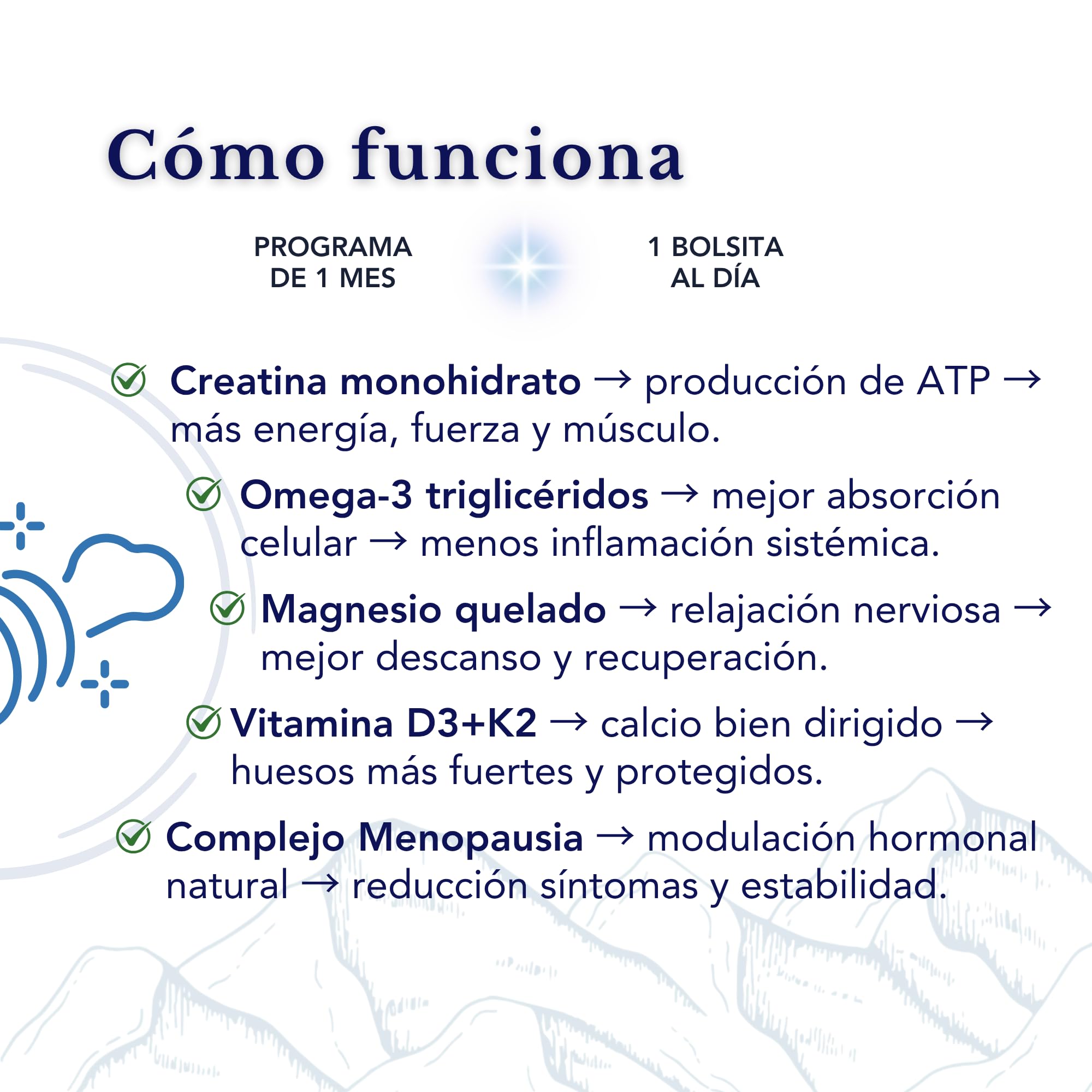 Cómo funciona

PROGRAMA DE 1 MES

1 BOLSITA AL DÍA

Creatina monohidrato → producción de ATP → más energía, fuerza y músculo.

Omega-3 triglicéridos → mejor absorción celular → menos inflamación sistémica.

Magnesio quelado → relajación nerviosa → mejor descanso y recuperación.

Vitamina D3+K2 → calcio bien dirigido → huesos más fuertes y protegidos.

Complejo Menopausia → modulación hormonal natural → reducción síntomas y estabilidad.